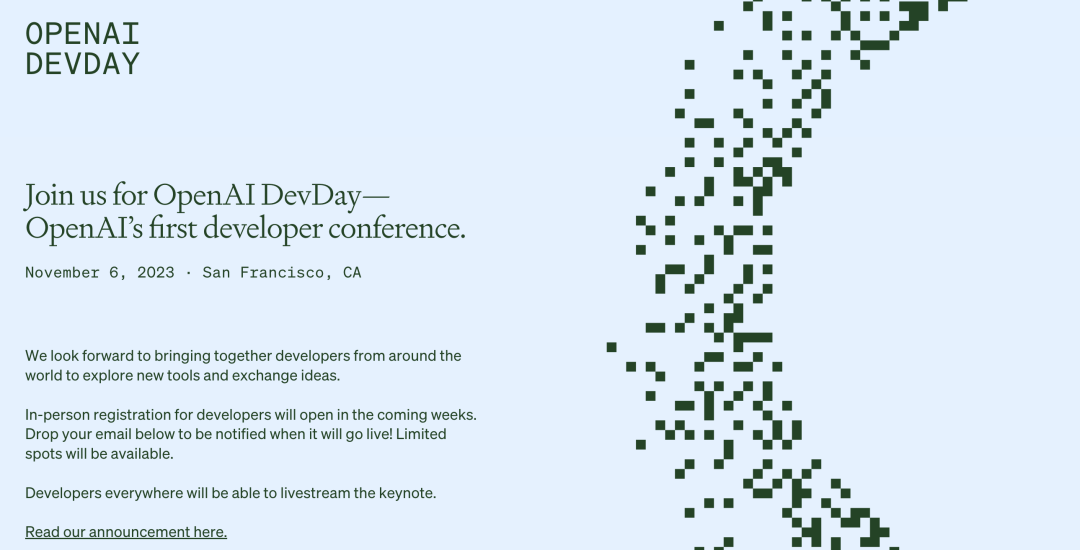 OPENAI
DEVDAY

Join us for OpenAI DevDay—
OpenAI's first developer conference.

November 6, 2023 · San Francisco, CA

We look forward to bringing together developers from around the world to explore new tools and exchange ideas.

In-person registration for developers will open in the coming weeks. Drop your email below to be notified when it will go live! Limited spots will be available.

Developers everywhere will be able to livestream the keynote.

Read our announcement here.